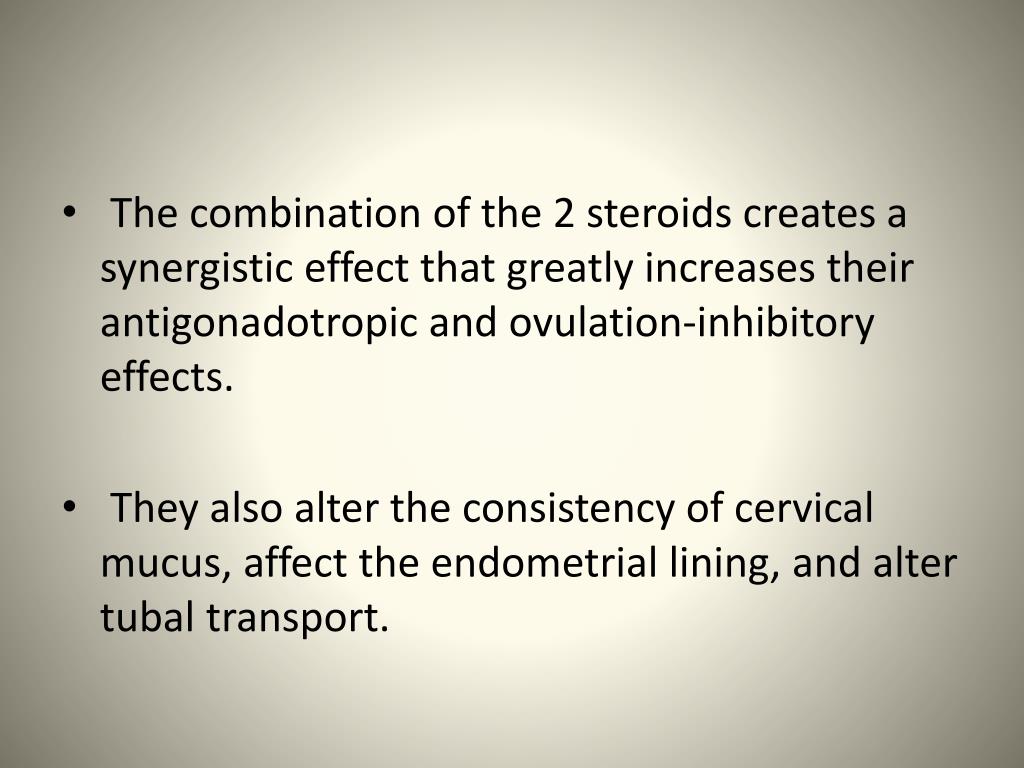 • The combination of the 2 steroids creates a synergistic effect that greatly increases their antigonadotropic and ovulation-inhibitory effects.

• They also alter the consistency of cervical mucus, affect the endometrial lining, and alter tubal transport.